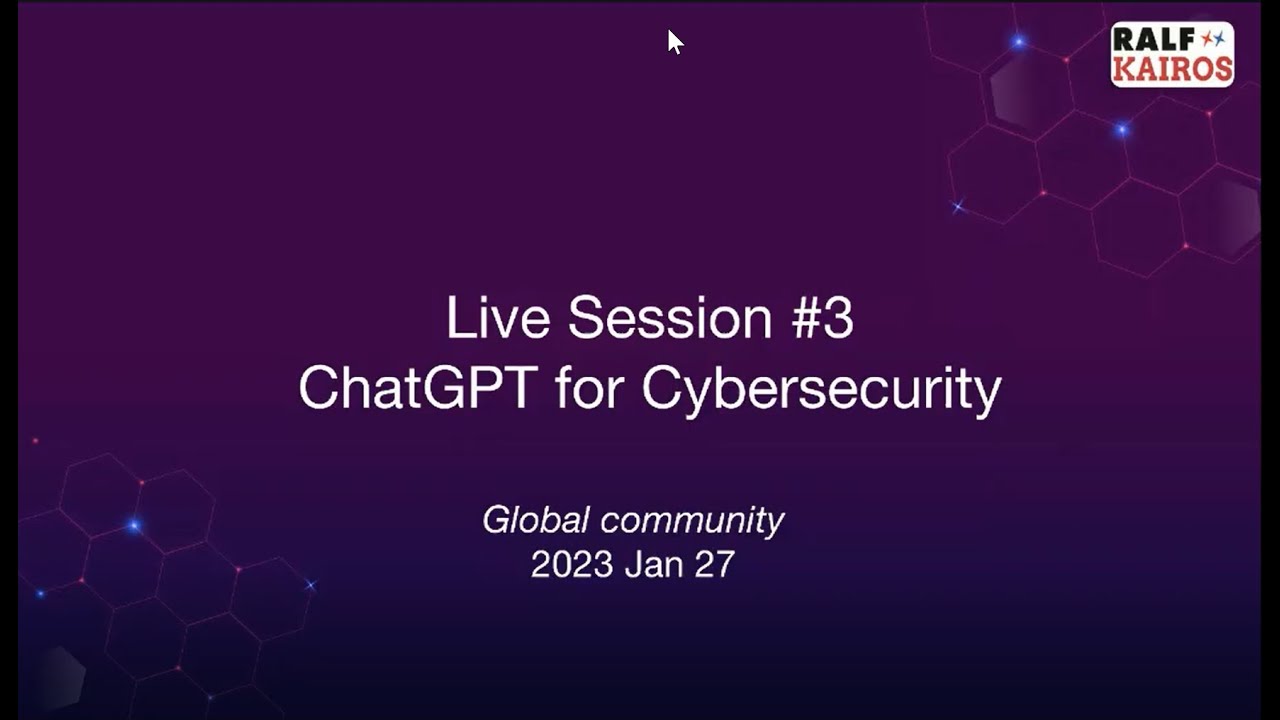 RALF KAIROS

Live Session #3
ChatGPT for Cybersecurity

Global community
2023 Jan 27